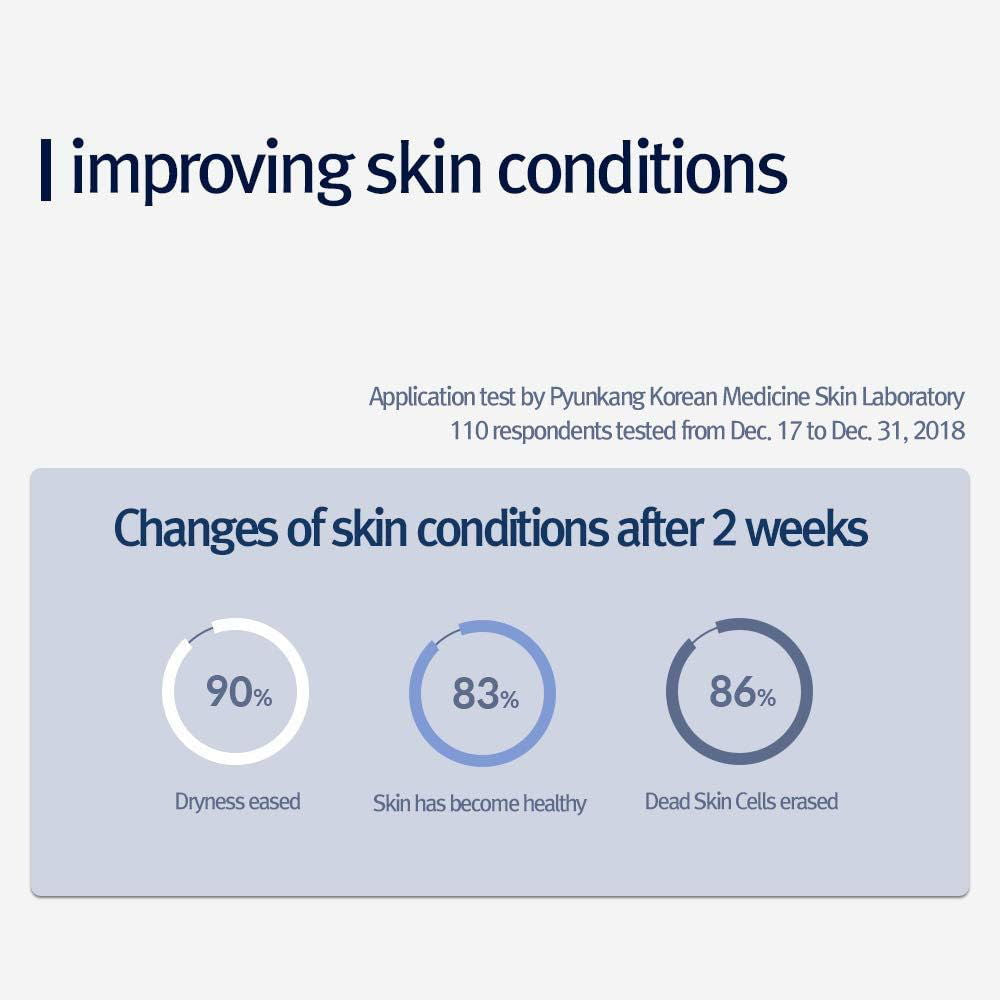 improving skin conditions

Application test by Pyunkang Korean Medicine Skin Laboratory
110 respondents tested from Dec. 17 to Dec. 31, 2018

Changes of skin conditions after 2 weeks

90%
Dryness eased

83%
Skin has become healthy

86%
Dead Skin Cells erased